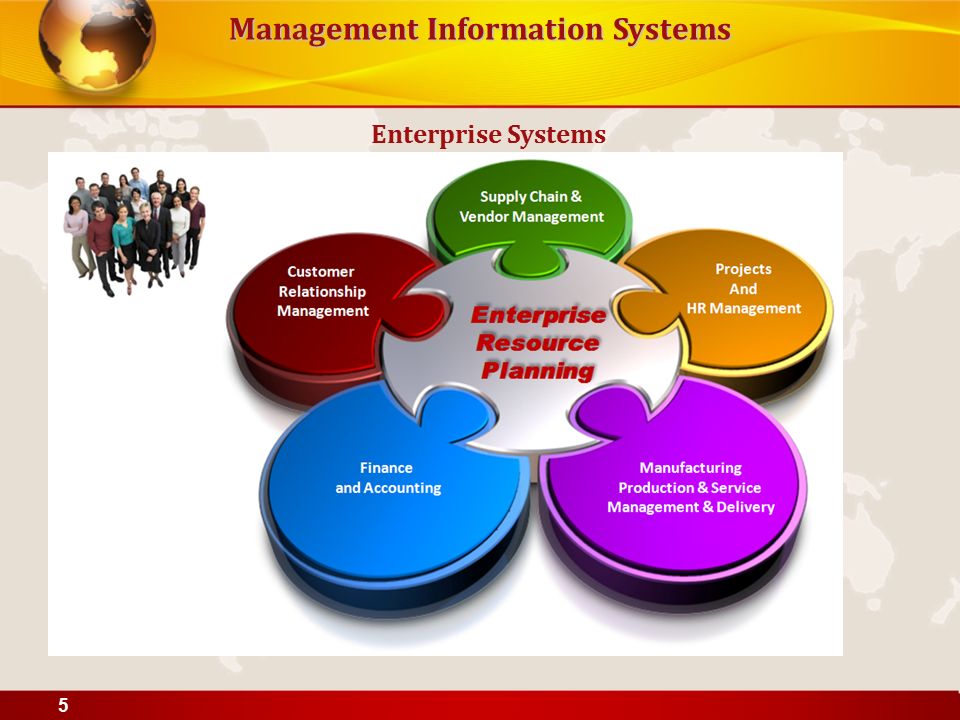 Management Information Systems

Enterprise Systems

Supply Chain & Vendor Management

Customer Relationship Management

Projects And HR Management

Enterprise Resource Planning

Finance and Accounting

Manufacturing Production & Service Management & Delivery

5